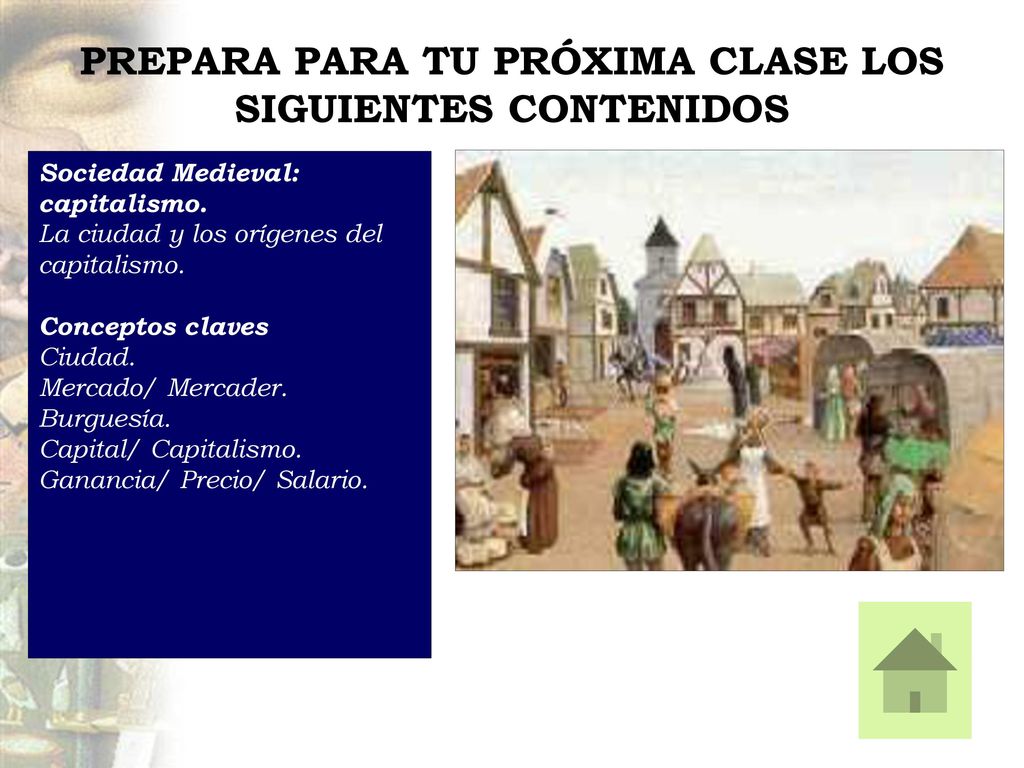 PREPARA PARA TU PRÓXIMA CLASE LOS SIGUIENTES CONTENIDOS

Sociedad Medieval: capitalismo.
La ciudad y los orígenes del capitalismo.

Conceptos claves
Ciudad.
Mercado/ Mercader.
Burguesía.
Capital/ Capitalismo.
Ganancia/ Precio/ Salario.